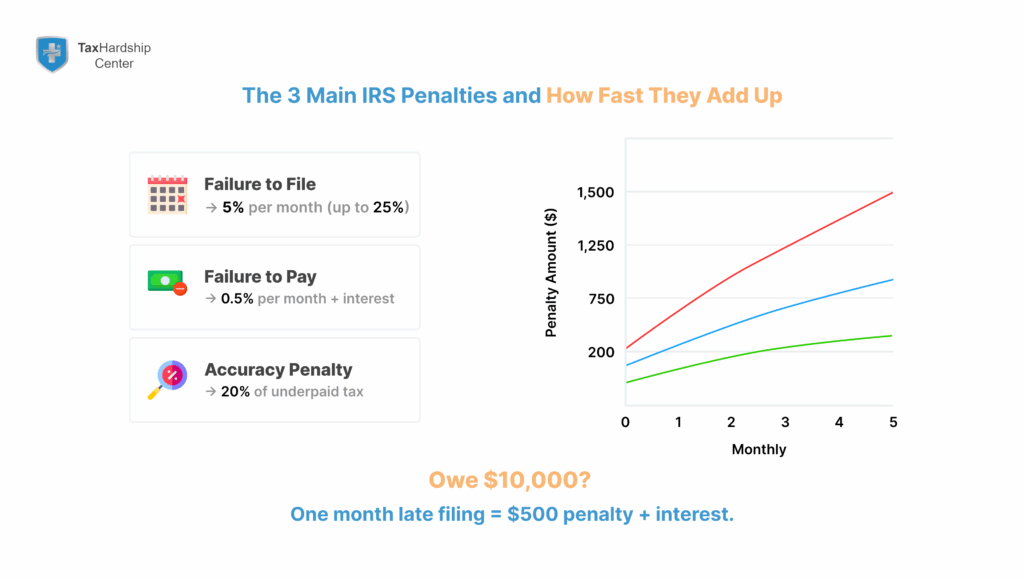 TaxHardship Center

The 3 Main IRS Penalties and How Fast They Add Up

Failure to File
→ 5% per month (up to 25%)

Failure to Pay
→ 0.5% per month + interest

Accuracy Penalty
→ 20% of underpaid tax

Penalty Amount ($)
1,500
1,250
750
200
0
1
2
3
4
5
Monthly

Owe $10,000?

One month late filing = $500 penalty + interest.